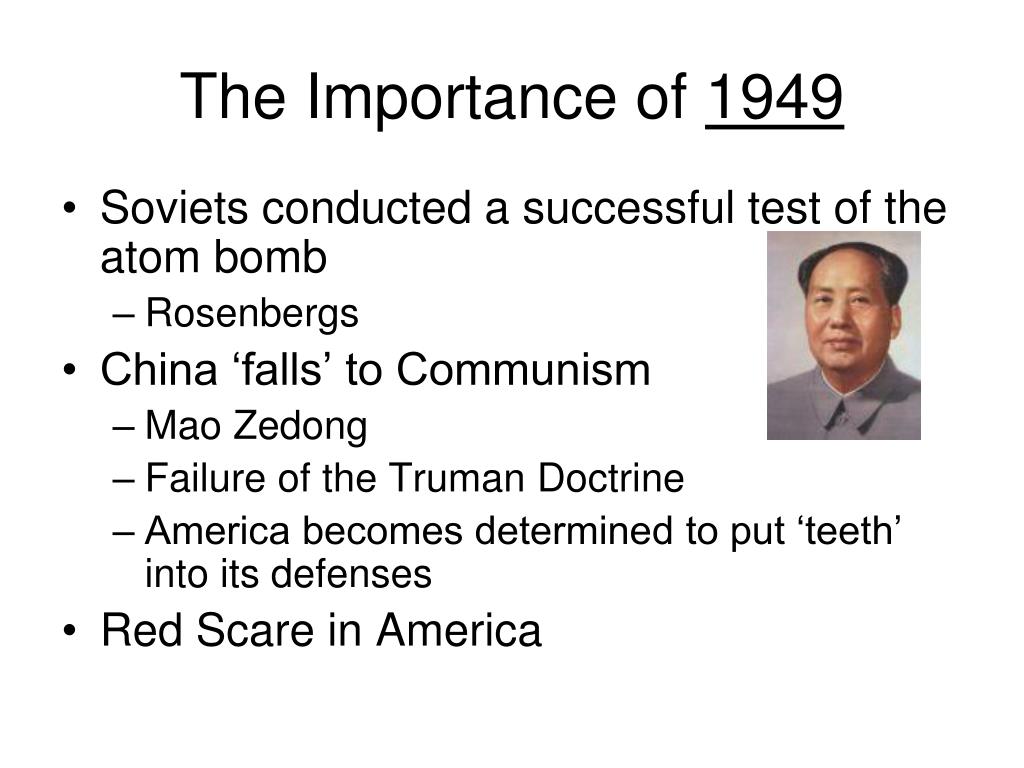 The Importance of 1949

• Soviets conducted a successful test of the atom bomb
  – Rosenbergs
• China ‘falls’ to Communism
  – Mao Zedong
  – Failure of the Truman Doctrine
  – America becomes determined to put ‘teeth’ into its defenses
• Red Scare in America